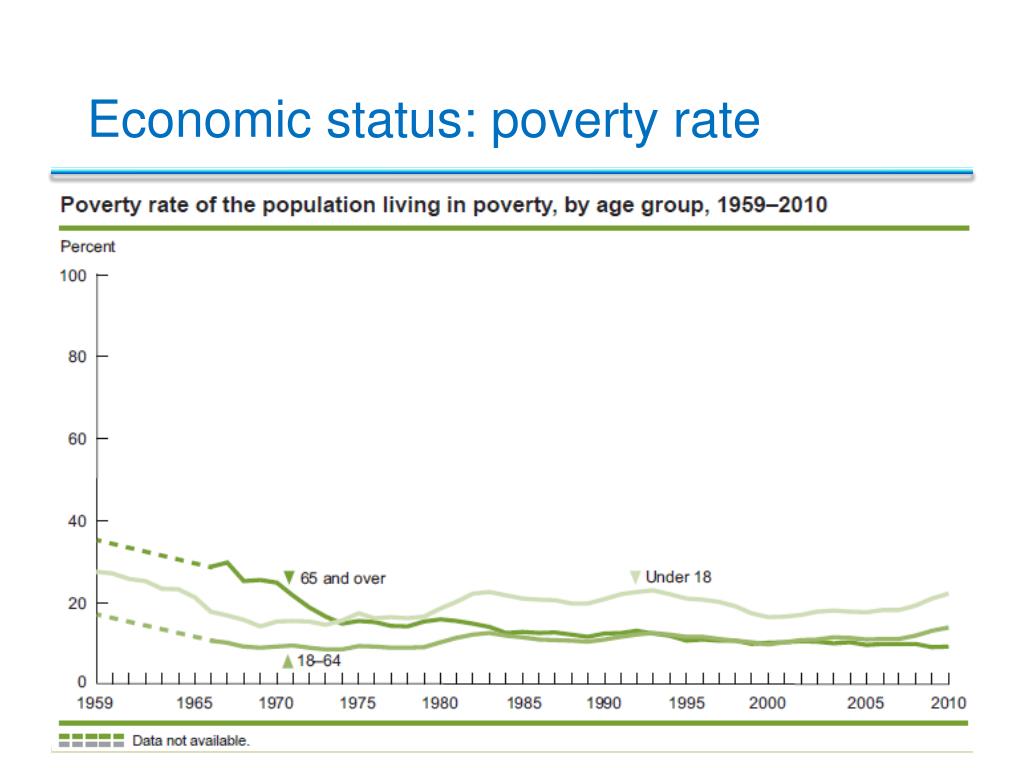 Economic status: poverty rate

Poverty rate of the population living in poverty, by age group, 1959–2010

Percent

100
80
60
40
20
0

65 and over
Under 18
18–64

1959 1965 1970 1975 1980 1985 1990 1995 2000 2005 2010

Data not available.